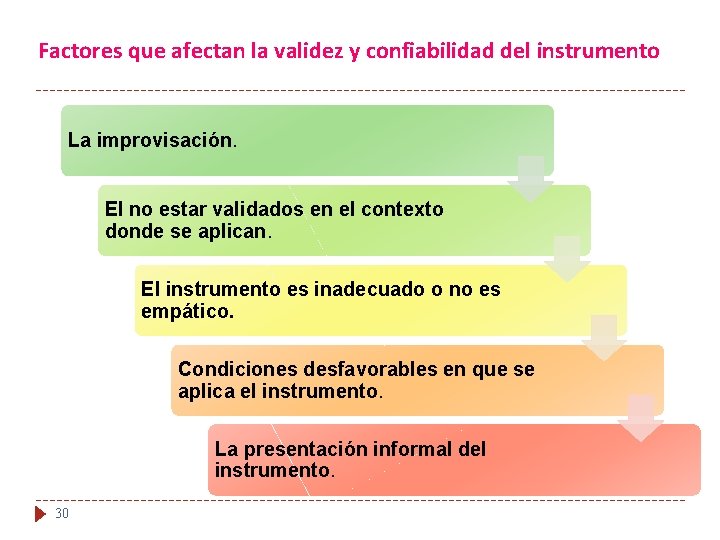 Factores que afectan la validez y confiabilidad del instrumento

La improvisación.

El no estar validados en el contexto donde se aplican.

El instrumento es inadecuado o no es empático.

Condiciones desfavorables en que se aplica el instrumento.

La presentación informal del instrumento.

30